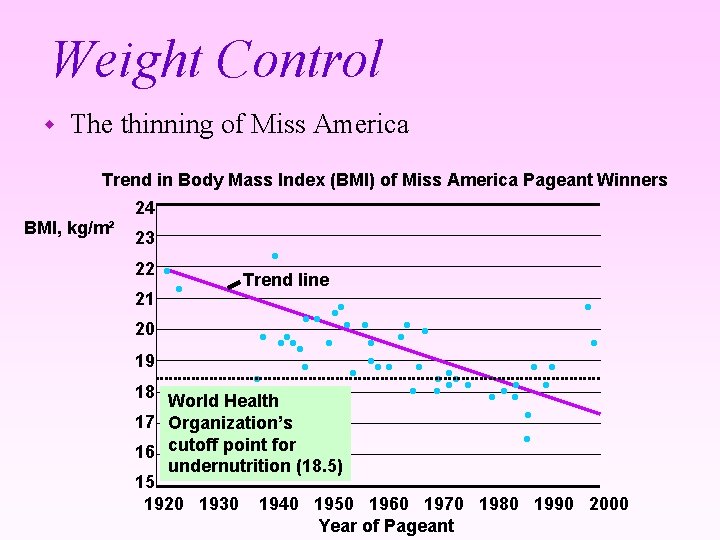 Weight Control

The thinning of Miss America

Trend in Body Mass Index (BMI) of Miss America Pageant Winners

BMI, kg/m²

24
23
22
21
20
19
18
17
16
15

Trend line

World Health Organization's cutoff point for undernutrition (18.5)

1920 1930 1940 1950 1960 1970 1980 1990 2000

Year of Pageant